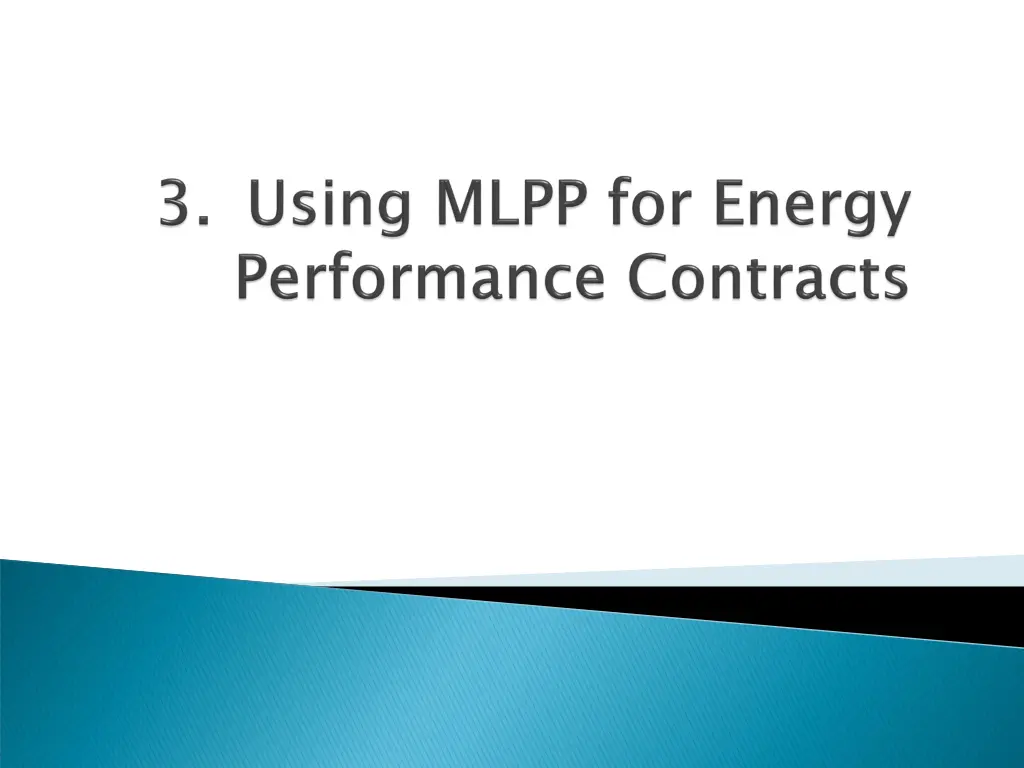 3. Using MLPP for Energy Performance Contracts